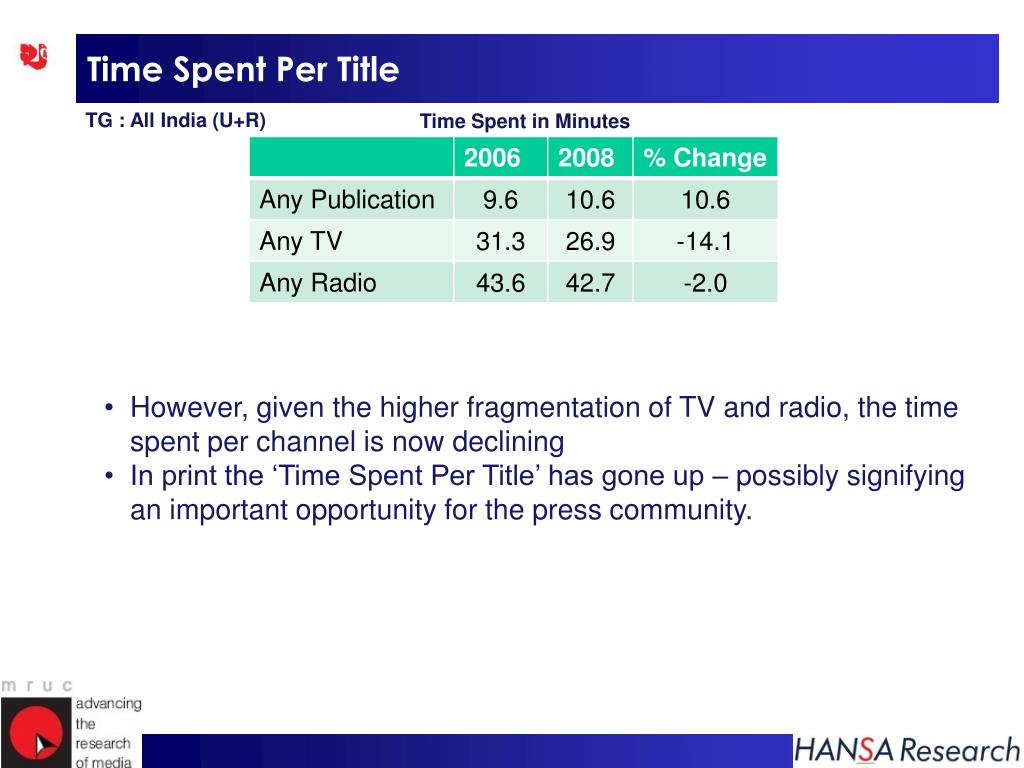 Time Spent Per Title

TG : All India (U+R)

Time Spent in Minutes

| | 2006 | 2008 | % Change |
|---|---|---|---|
| Any Publication | 9.6 | 10.6 | 10.6 |
| Any TV | 31.3 | 26.9 | -14.1 |
| Any Radio | 43.6 | 42.7 | -2.0 |

• However, given the higher fragmentation of TV and radio, the time spent per channel is now declining
• In print the ‘Time Spent Per Title’ has gone up – possibly signifying an important opportunity for the press community.

m r u c
advancing the research of media

HANSA Research